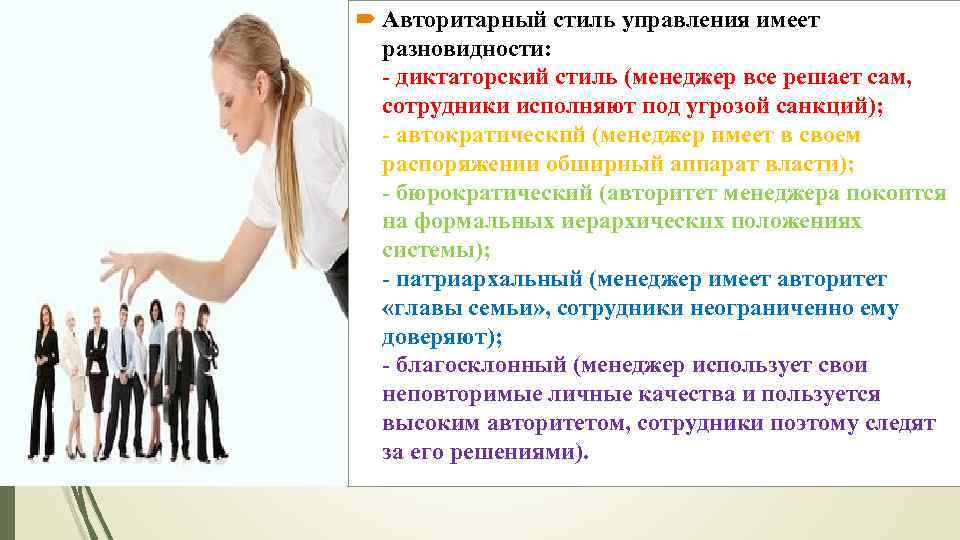 Авторитарный стиль управления имеет разновидности:
- диктаторский стиль (менеджер все решает сам, сотрудники исполняют под угрозой санкций);
- автократический (менеджер имеет в своем распоряжении обширный аппарат власти);
- бюрократический (авторитет менеджера покоится на формальных иерархических положениях системы);
- патриархальный (менеджер имеет авторитет «главы семьи», сотрудники неограниченно ему доверяют);
- благосклонный (менеджер использует свои неповторимые личные качества и пользуется высоким авторитетом, сотрудники поэтому следят за его решениями).